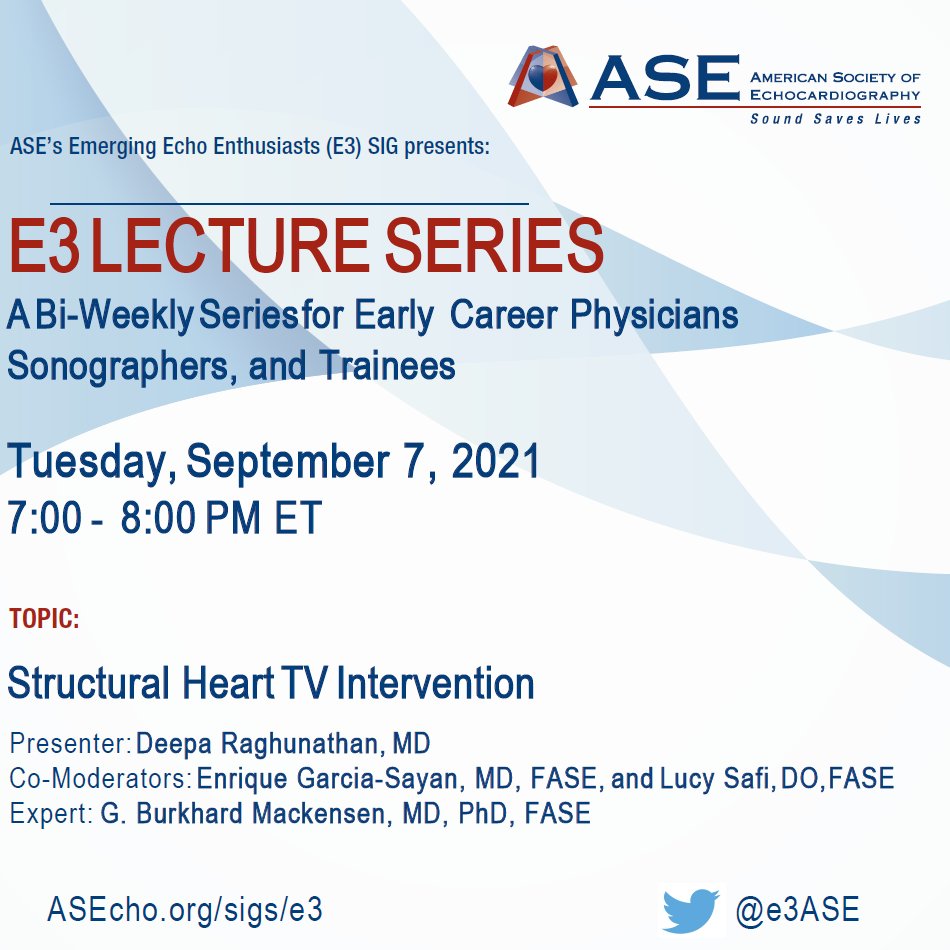 ASE AMERICAN SOCIETY OF ECHOCARDIOGRAPHY
Sound Saves Lives

ASE's Emerging Echo Enthusiasts (E3) SIG presents:

E3 LECTURE SERIES
A Bi-Weekly Series for Early Career Physicians Sonographers, and Trainees

Tuesday, September 7, 2021
7:00 - 8:00 PM ET

TOPIC:

Structural Heart TV Intervention

Presenter: Deepa Raghunathan, MD
Co-Moderators: Enrique Garcia-Sayan, MD, FASE, and Lucy Safi, DO, FASE
Expert: G. Burkhard Mackensen, MD, PhD, FASE

ASEcho.org/sigs/e3

@e3ASE